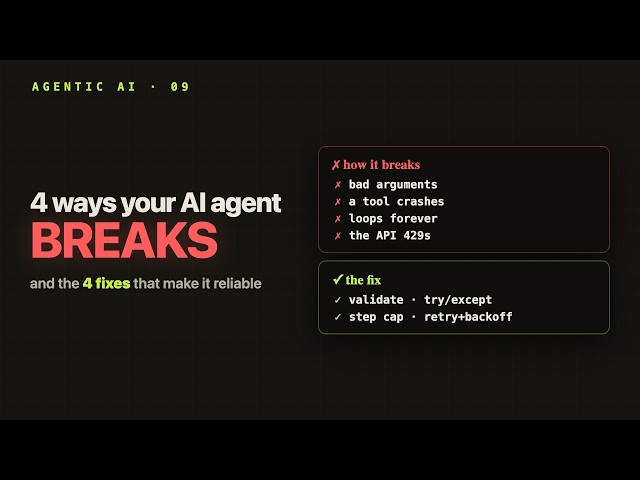 AGENTIC AI · 09

4 ways your AI agent
BREAKS

and the 4 fixes that make it reliable

✗ how it breaks
✗ bad arguments
✗ a tool crashes
✗ loops forever
✗ the API 429s

✓ the fix
✓ validate · try/except
✓ step cap · retry+backoff